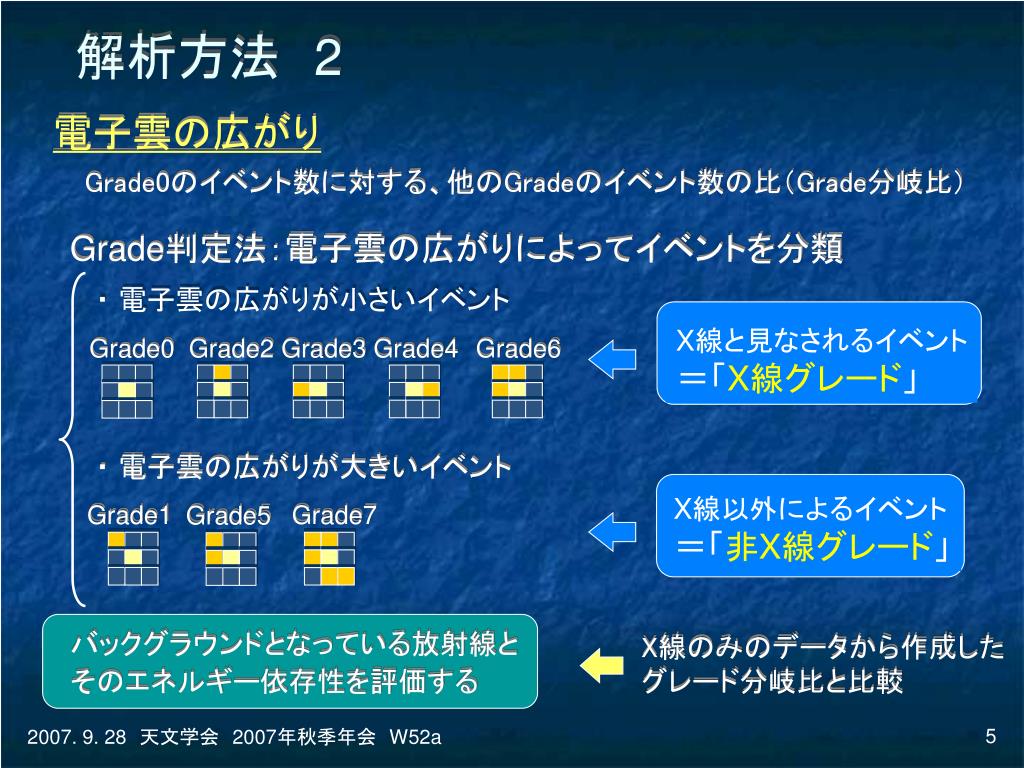 解析方法 2

電子雲の広がり

Grade0のイベント数に対する、他のGradeのイベント数の比（Grade分岐比）

Grade判定法：電子雲の広がりによってイベントを分類

・電子雲の広がりが小さいイベント

Grade0 Grade2 Grade3 Grade4 Grade6

X線と見なされるイベント
＝「X線グレード」

・電子雲の広がりが大きいイベント

Grade1 Grade5 Grade7

X線以外によるイベント
＝「非X線グレード」

バックグラウンドとなっている放射線とそのエネルギー依存性を評価する

X線のみのデータから作成したグレード分岐比と比較

2007. 9. 28 天文学会 2007年秋季年会 W52a

5